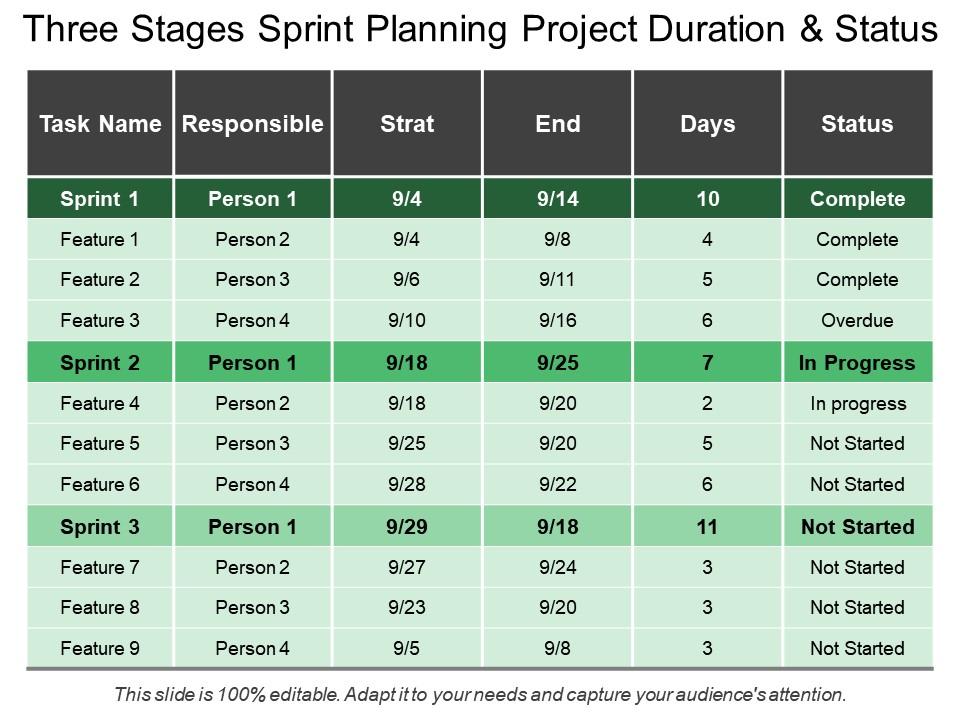 Three Stages Sprint Planning Project Duration & Status

| Task Name | Responsible | Strat | End | Days | Status |
|---|---|---|---|---|---|
| Sprint 1 | Person 1 | 9/4 | 9/14 | 10 | Complete |
| Feature 1 | Person 2 | 9/4 | 9/8 | 4 | Complete |
| Feature 2 | Person 3 | 9/6 | 9/11 | 5 | Complete |
| Feature 3 | Person 4 | 9/10 | 9/16 | 6 | Overdue |
| Sprint 2 | Person 1 | 9/18 | 9/25 | 7 | In Progress |
| Feature 4 | Person 2 | 9/18 | 9/20 | 2 | In progress |
| Feature 5 | Person 3 | 9/25 | 9/20 | 5 | Not Started |
| Feature 6 | Person 4 | 9/28 | 9/22 | 6 | Not Started |
| Sprint 3 | Person 1 | 9/29 | 9/18 | 11 | Not Started |
| Feature 7 | Person 2 | 9/27 | 9/24 | 3 | Not Started |
| Feature 8 | Person 3 | 9/23 | 9/20 | 3 | Not Started |
| Feature 9 | Person 4 | 9/5 | 9/8 | 3 | Not Started |

This slide is 100% editable. Adapt it to your needs and capture your audience's attention.